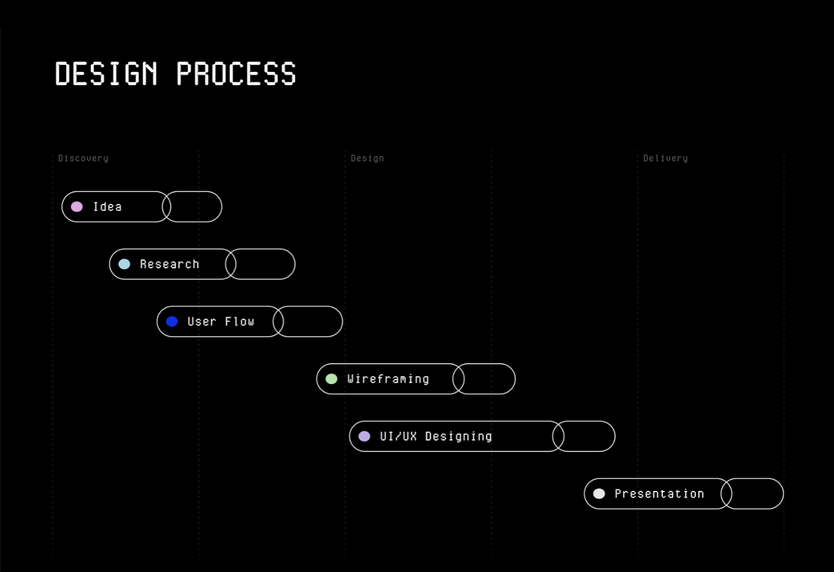 DESIGN PROCESS

Discovery

Design

Delivery

Idea

Research

User Flow

Wireframing

UI/UX Designing

Presentation